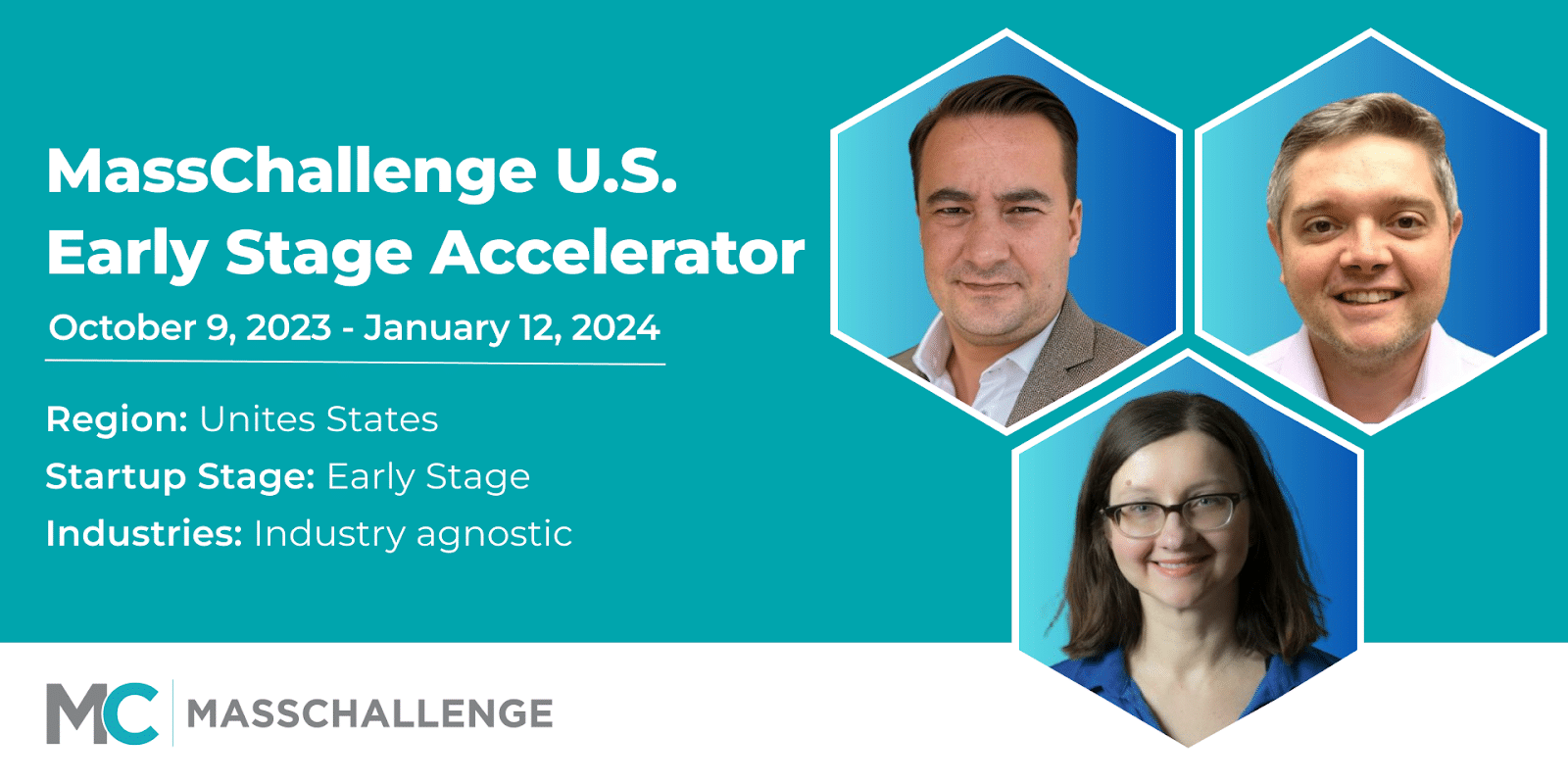 MassChallenge U.S. Early Stage Accelerator

October 9, 2023 - January 12, 2024

Region: Unites States
Startup Stage: Early Stage
Industries: Industry agnostic

MC MASSCHALLENGE